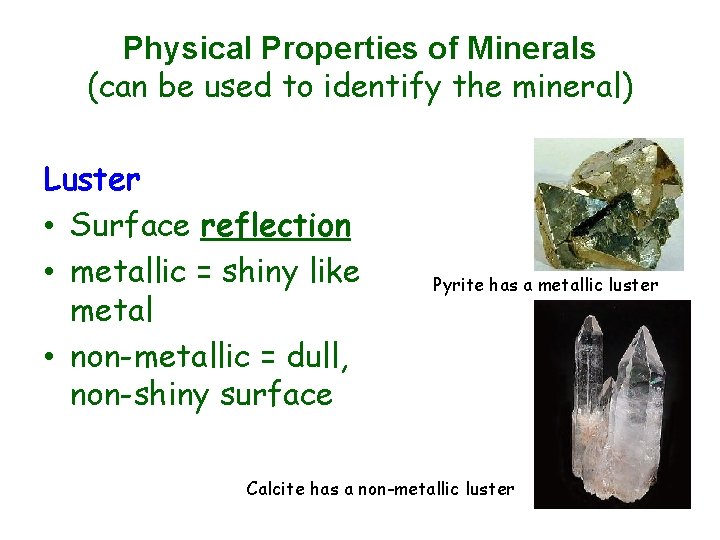 Physical Properties of Minerals
(can be used to identify the mineral)

Luster
• Surface reflection
• metallic = shiny like metal
• non-metallic = dull, non-shiny surface

Pyrite has a metallic luster

Calcite has a non-metallic luster